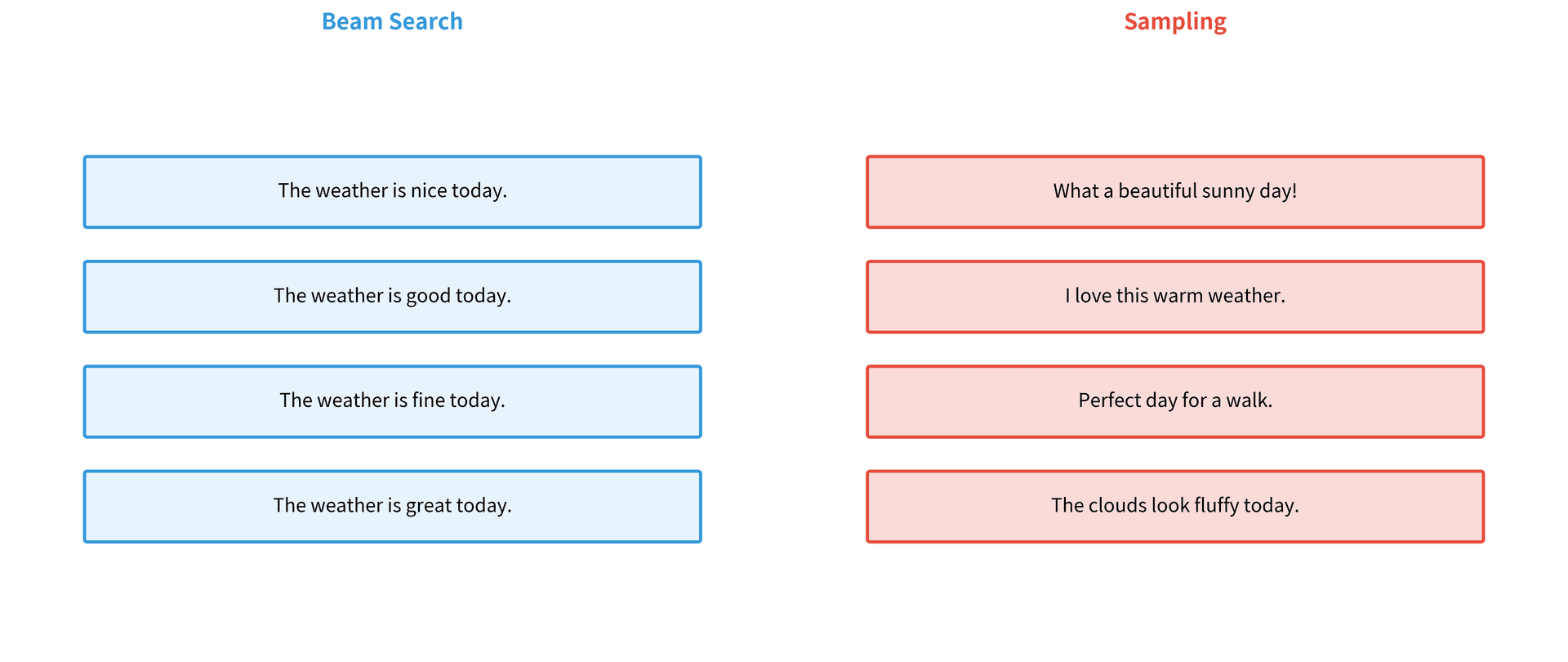 Beam Search

The weather is nice today.

The weather is good today.

The weather is fine today.

The weather is great today.

Sampling

What a beautiful sunny day!

I love this warm weather.

Perfect day for a walk.

The clouds look fluffy today.